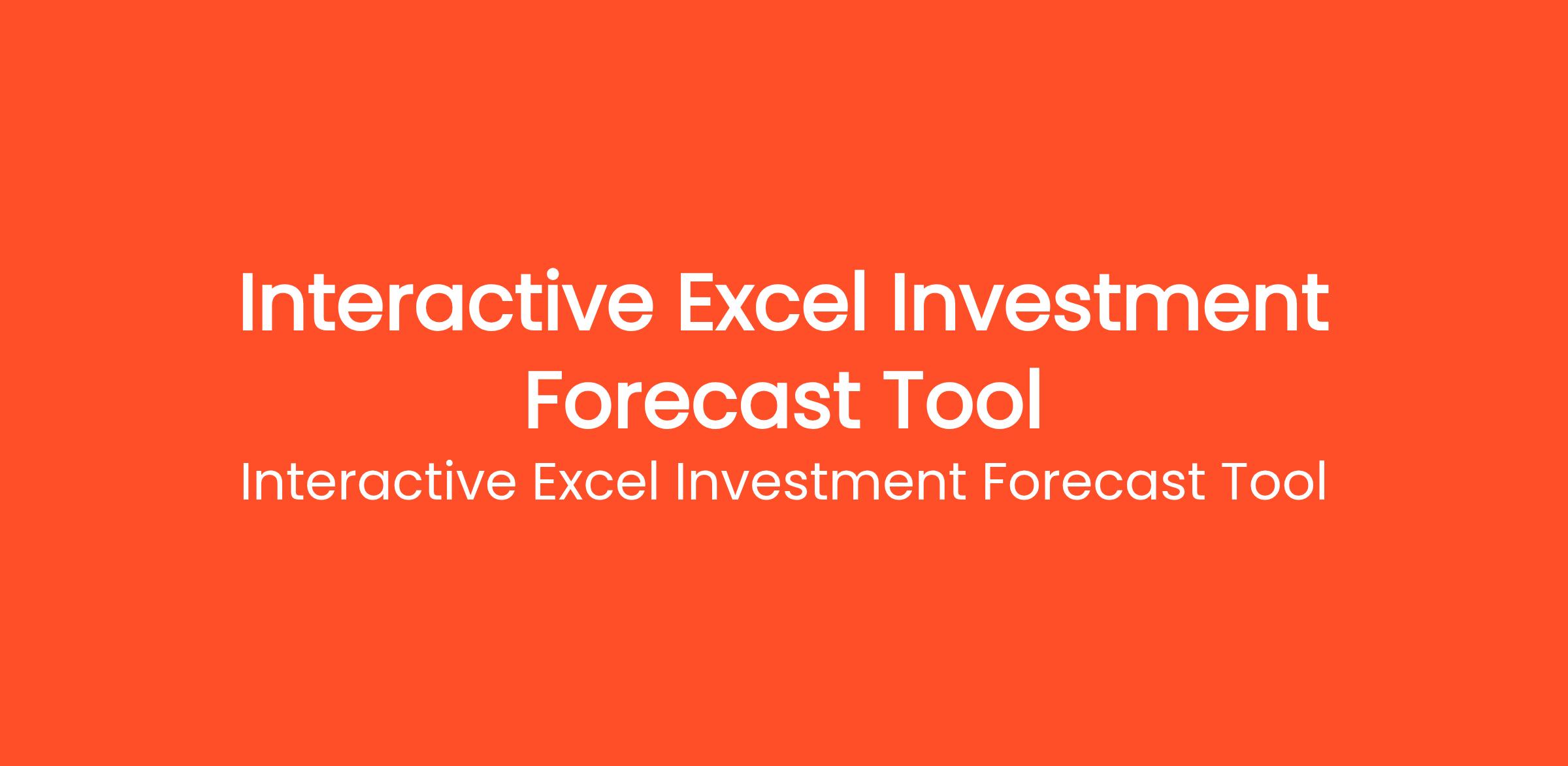 Interactive Excel Investment Forecast Tool

Interactive Excel Investment Forecast Tool